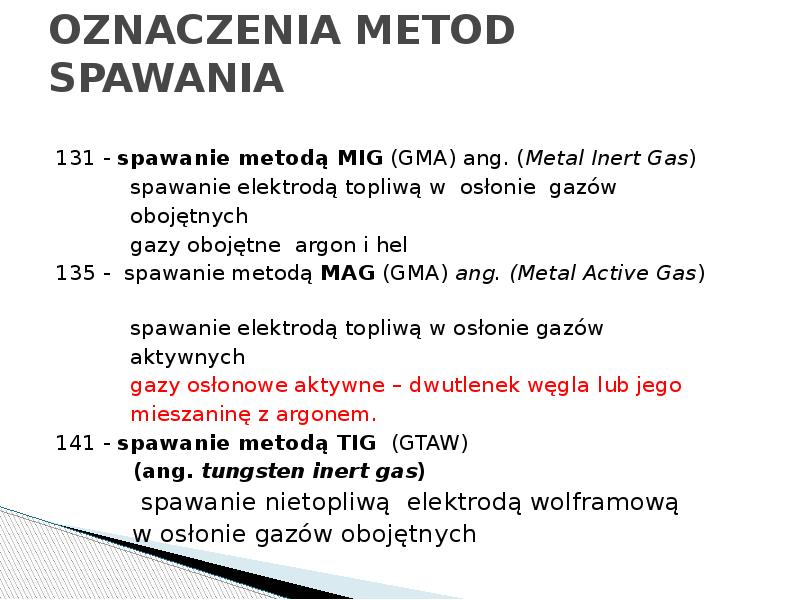 OZNACZENIA METOD SPAWANIA

131 - spawanie metodą MIG (GMA) ang. (Metal Inert Gas)
spawanie elektrodą topliwą w osłonie gazów obojętnych
gazy obojętne argon i hel
135 - spawanie metodą MAG (GMA) ang. (Metal Active Gas)

spawanie elektrodą topliwą w osłonie gazów aktywnych
gazy osłonowe aktywne – dwutlenek węgla lub jego mieszaninę z argonem.
141 - spawanie metodą TIG (GTAW)
(ang. tungsten inert gas)
spawanie nietopliwą elektrodą wolframową w osłonie gazów obojętnych